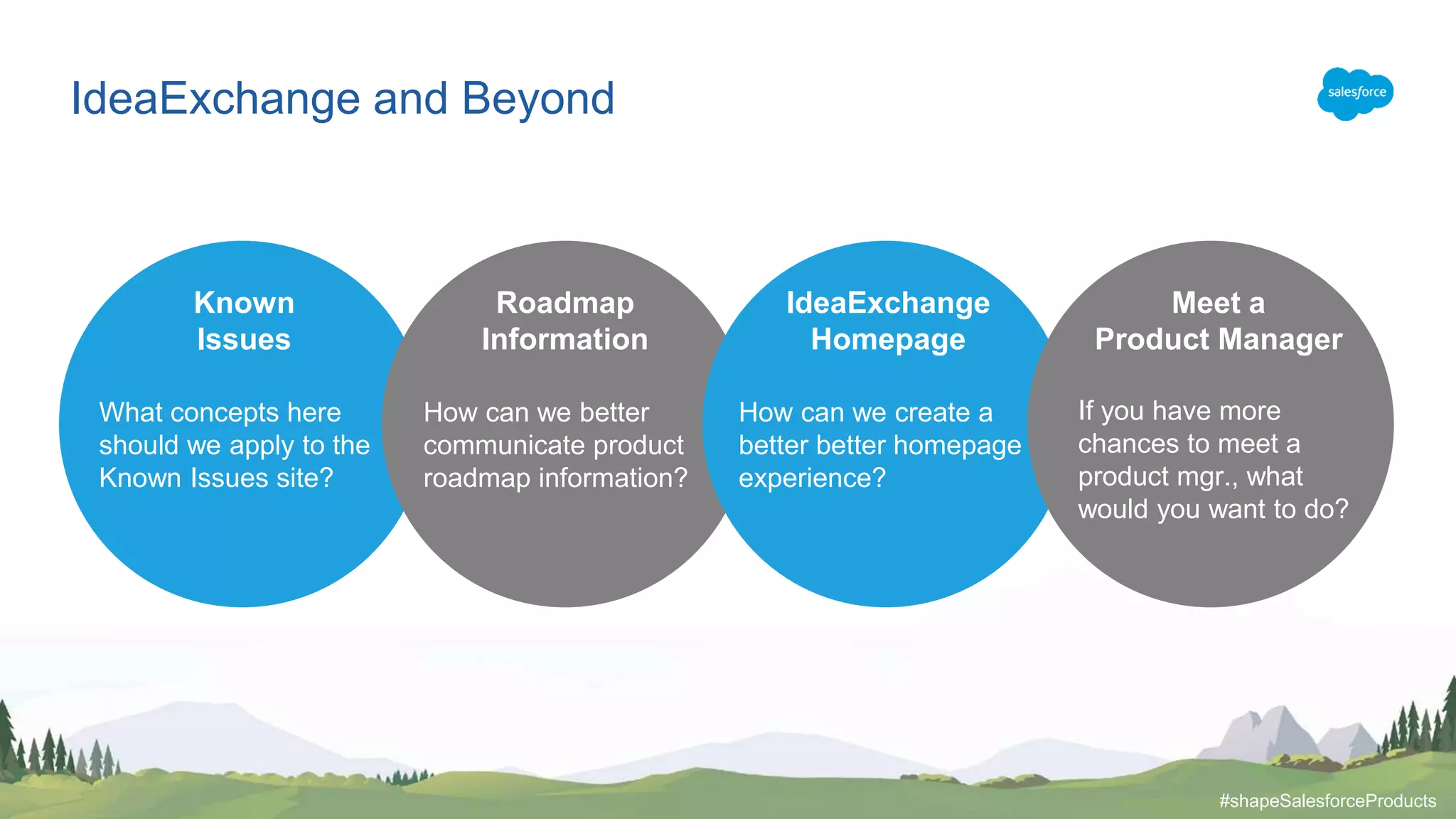 IdeaExchange and Beyond

salesforce

Known Issues

What concepts here should we apply to the Known Issues site?

Roadmap Information

How can we better communicate product roadmap information?

IdeaExchange Homepage

How can we create a better better homepage experience?

Meet a Product Manager

If you have more chances to meet a product mgr., what would you want to do?

#shapeSalesforceProducts